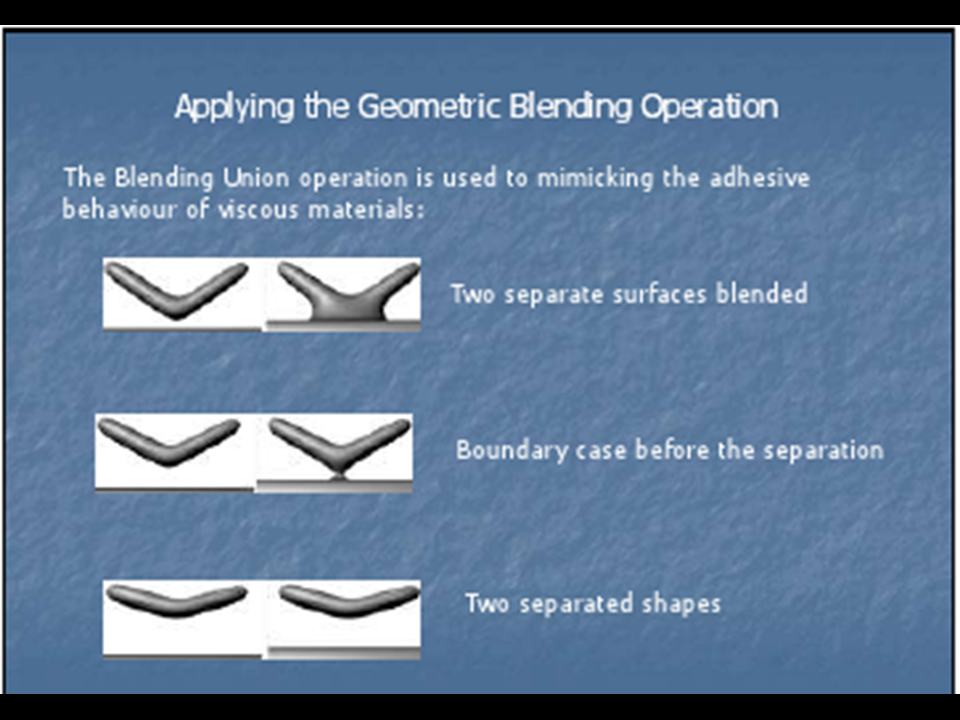 Applying the Geometric Blending Operation

The Blending Union operation is used to mimicking the adhesive behaviour of viscous materials:

Two separate surfaces blended

Boundary case before the separation

Two separated shapes